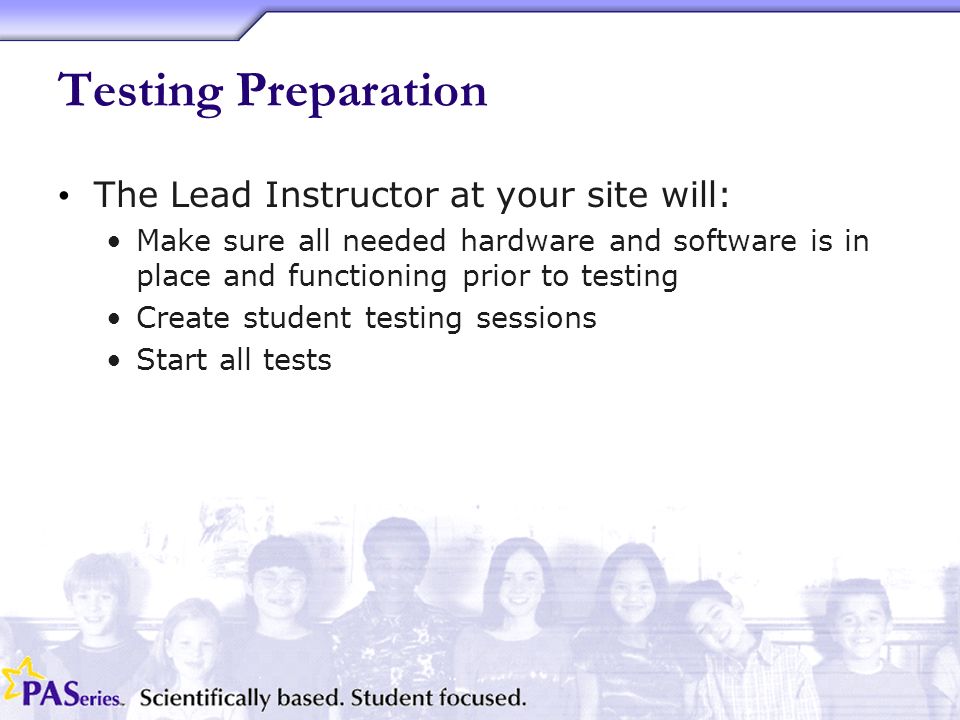 Testing Preparation

• The Lead Instructor at your site will:
  • Make sure all needed hardware and software is in place and functioning prior to testing
  • Create student testing sessions
  • Start all tests

PASeries. Scientifically based. Student focused.